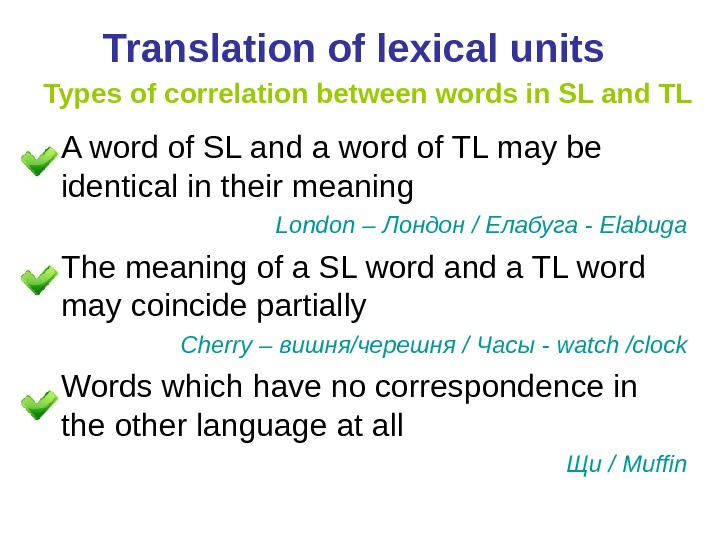 Translation of lexical units

Types of correlation between words in SL and TL

A word of SL and a word of TL may be identical in their meaning

London – Лондон / Елабуга - Elabuga

The meaning of a SL word and a TL word may coincide partially

Cherry – вишня/черешня / Часы - watch /clock

Words which have no correspondence in the other language at all

Щи / Muffin